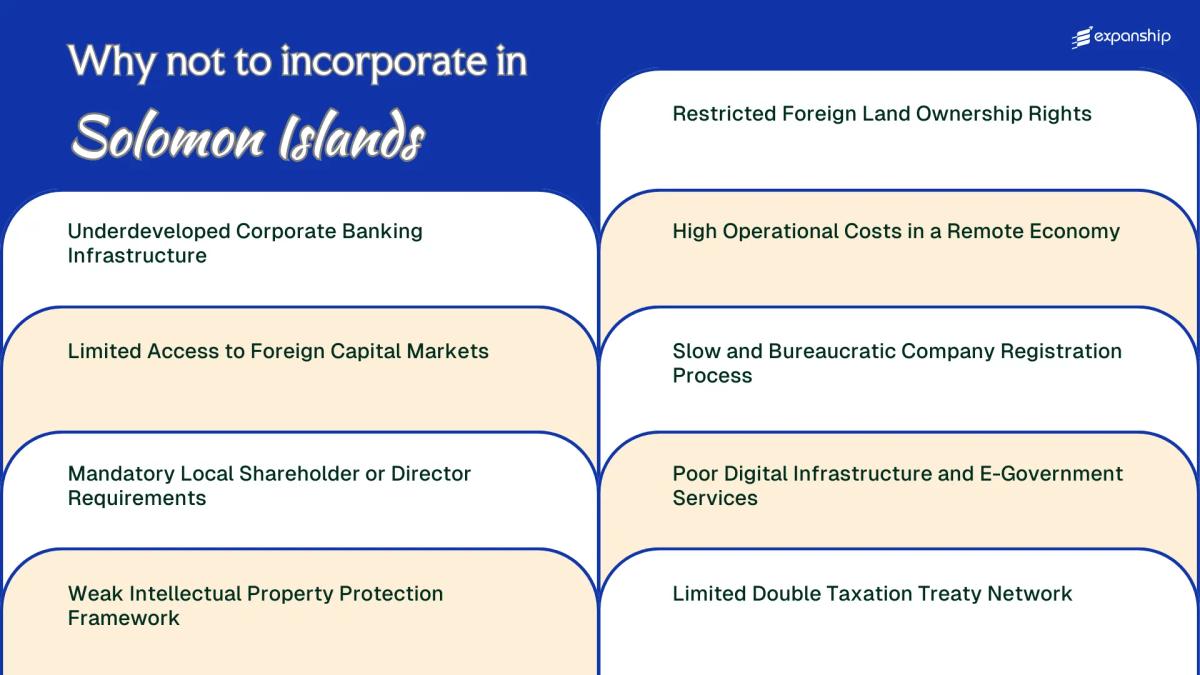 Why not to incorporate in
Solomon Islands

expanship

Underdeveloped Corporate Banking Infrastructure

Limited Access to Foreign Capital Markets

Mandatory Local Shareholder or Director Requirements

Weak Intellectual Property Protection Framework

Restricted Foreign Land Ownership Rights

High Operational Costs in a Remote Economy

Slow and Bureaucratic Company Registration Process

Poor Digital Infrastructure and E-Government Services

Limited Double Taxation Treaty Network